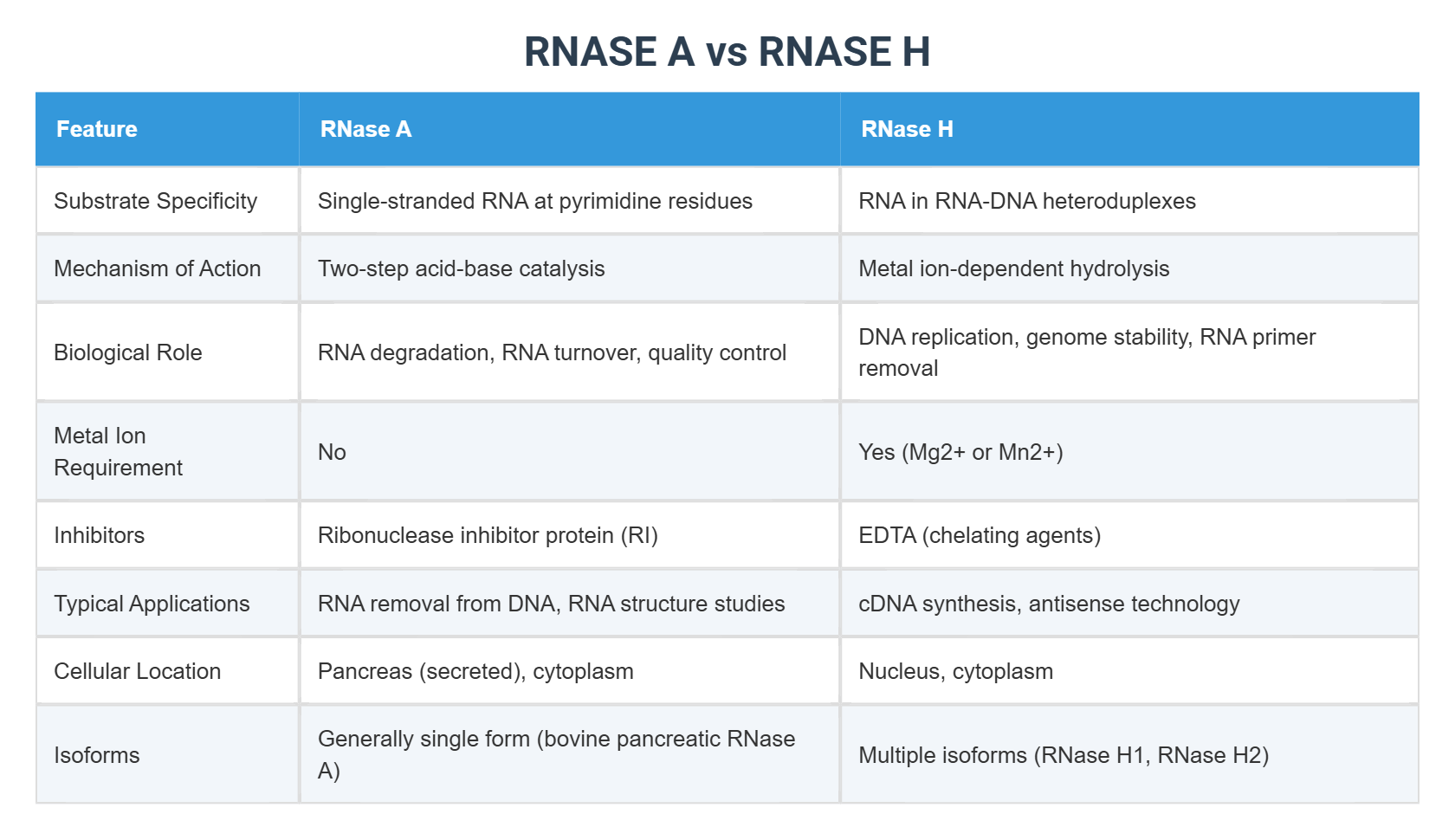 RNASE A vs RNASE H

| Feature | RNase A | RNase H |
|---|---|---|
| Substrate Specificity | Single-stranded RNA at pyrimidine residues | RNA in RNA-DNA heteroduplexes |
| Mechanism of Action | Two-step acid-base catalysis | Metal ion-dependent hydrolysis |
| Biological Role | RNA degradation, RNA turnover, quality control | DNA replication, genome stability, RNA primer removal |
| Metal Ion Requirement | No | Yes (Mg2+ or Mn2+) |
| Inhibitors | Ribonuclease inhibitor protein (RI) | EDTA (chelating agents) |
| Typical Applications | RNA removal from DNA, RNA structure studies | cDNA synthesis, antisense technology |
| Cellular Location | Pancreas (secreted), cytoplasm | Nucleus, cytoplasm |
| Isoforms | Generally single form (bovine pancreatic RNase A) | Multiple isoforms (RNase H1, RNase H2) |